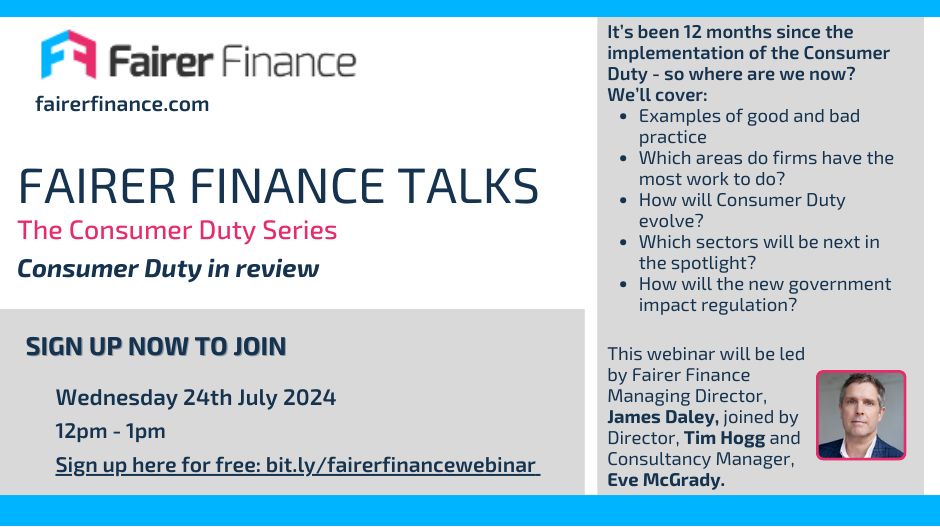 Fairer Finance
fairerfinance.com

FAIRER FINANCE TALKS
The Consumer Duty Series
Consumer Duty in review

SIGN UP NOW TO JOIN
Wednesday 24th July 2024
12pm - 1pm
Sign up here for free: bit.ly/fairerfinancewebinar

It's been 12 months since the implementation of the Consumer Duty - so where are we now?
We'll cover:
- Examples of good and bad practice
- Which areas do firms have the most work to do?
- How will Consumer Duty evolve?
- Which sectors will be next in the spotlight?
- How will the new government impact regulation?

This webinar will be led by Fairer Finance Managing Director, James Daley, joined by Director, Tim Hogg and Consultancy Manager, Eve McGrady.